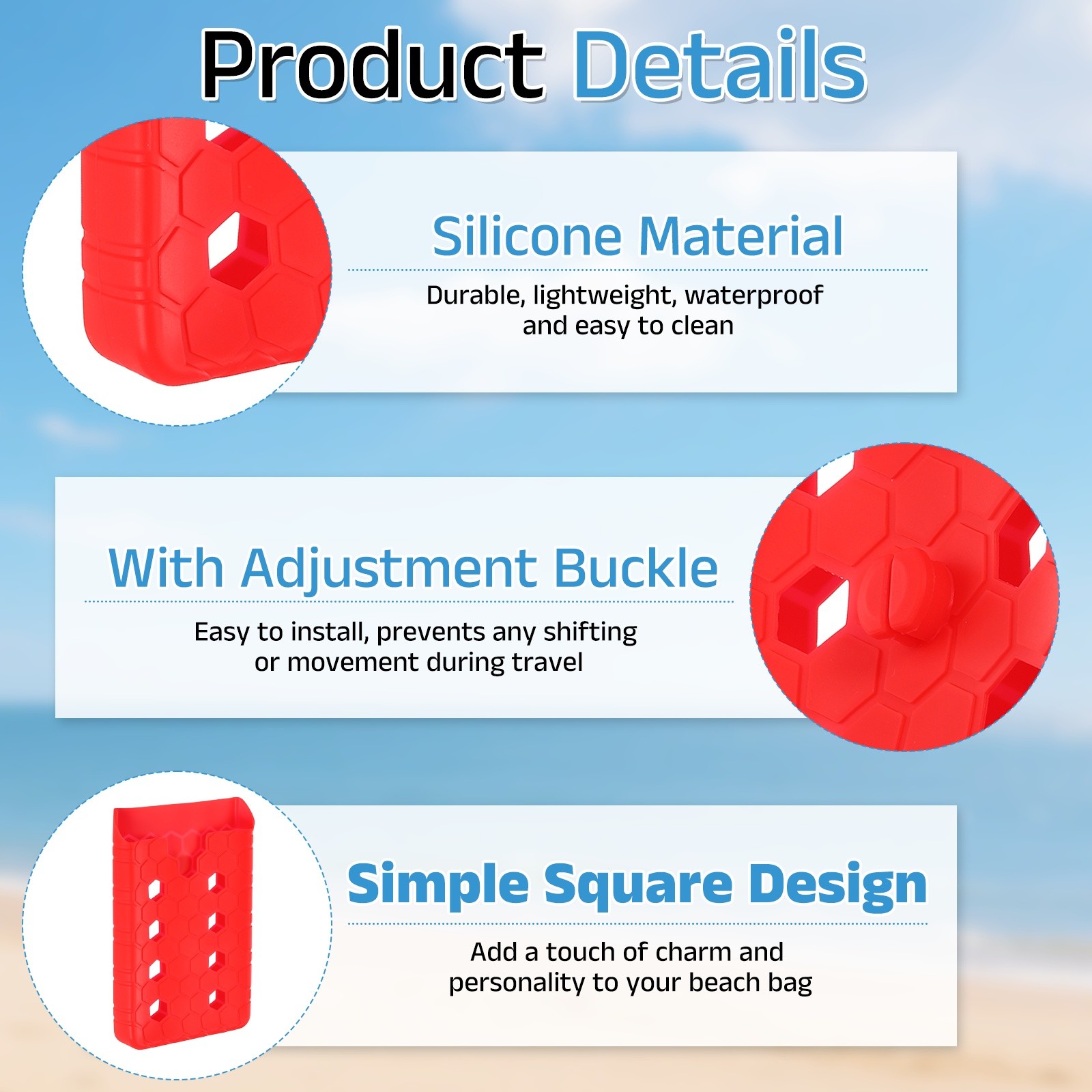 Product Details

Silicone Material

Durable, lightweight, waterproof and easy to clean

With Adjustment Buckle

Easy to install, prevents any shifting or movement during travel

Simple Square Design

Add a touch of charm and personality to your beach bag